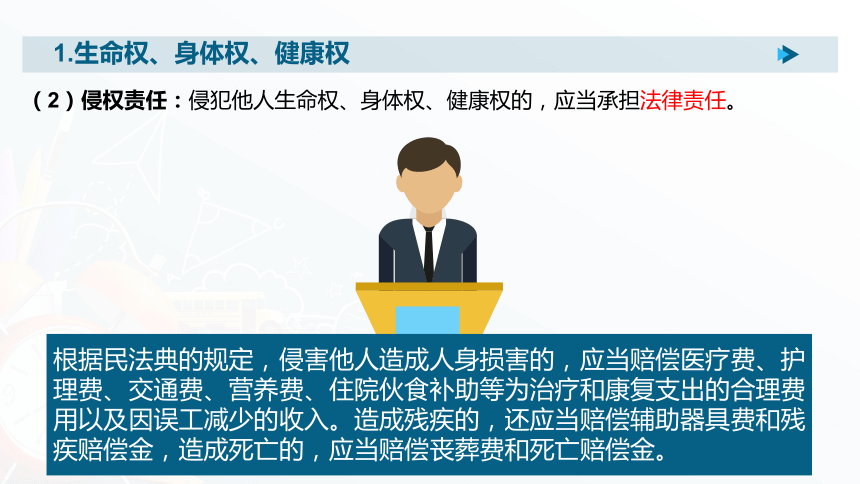 1.生命权、身体权、健康权

（2）侵权责任：侵犯他人生命权、身体权、健康权的，应当承担法律责任。

根据民法典的规定，侵害他人造成人身损害的，应当赔偿医疗费、护理费、交通费、营养费、住院伙食补助等为治疗和康复支出的合理费用以及因误工减少的收入。造成残疾的，还应当赔偿辅助器具费和残疾赔偿金，造成死亡的，应当赔偿丧葬费和死亡赔偿金。